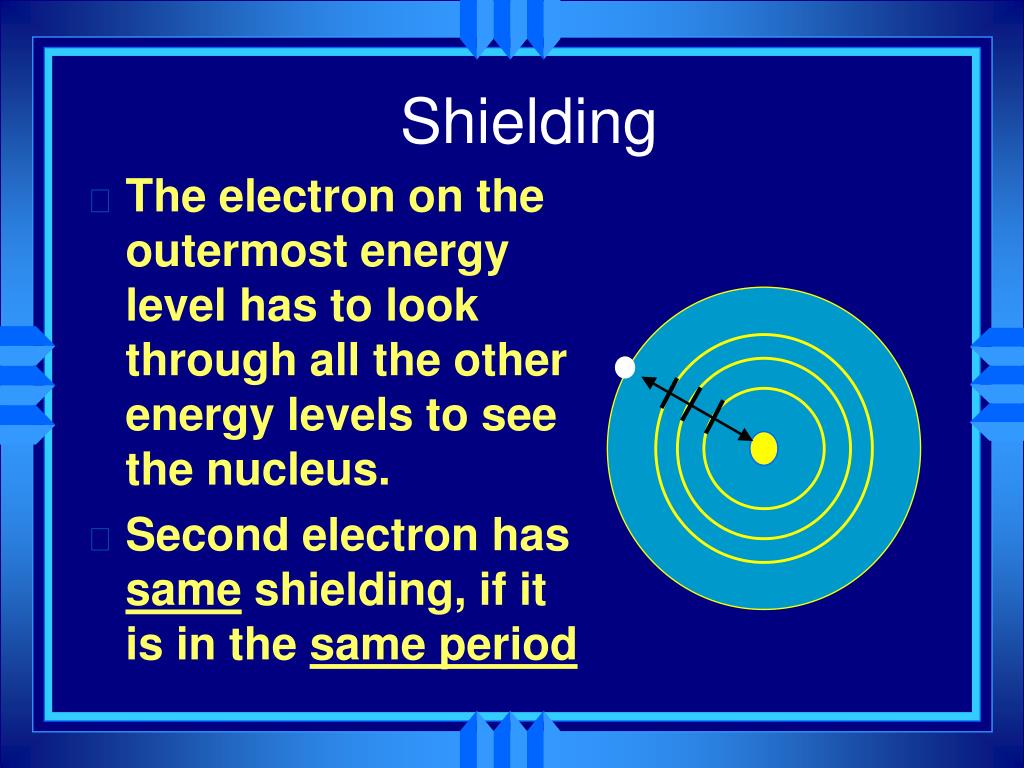 Shielding

The electron on the outermost energy level has to look through all the other energy levels to see the nucleus.

Second electron has same shielding, if it is in the same period